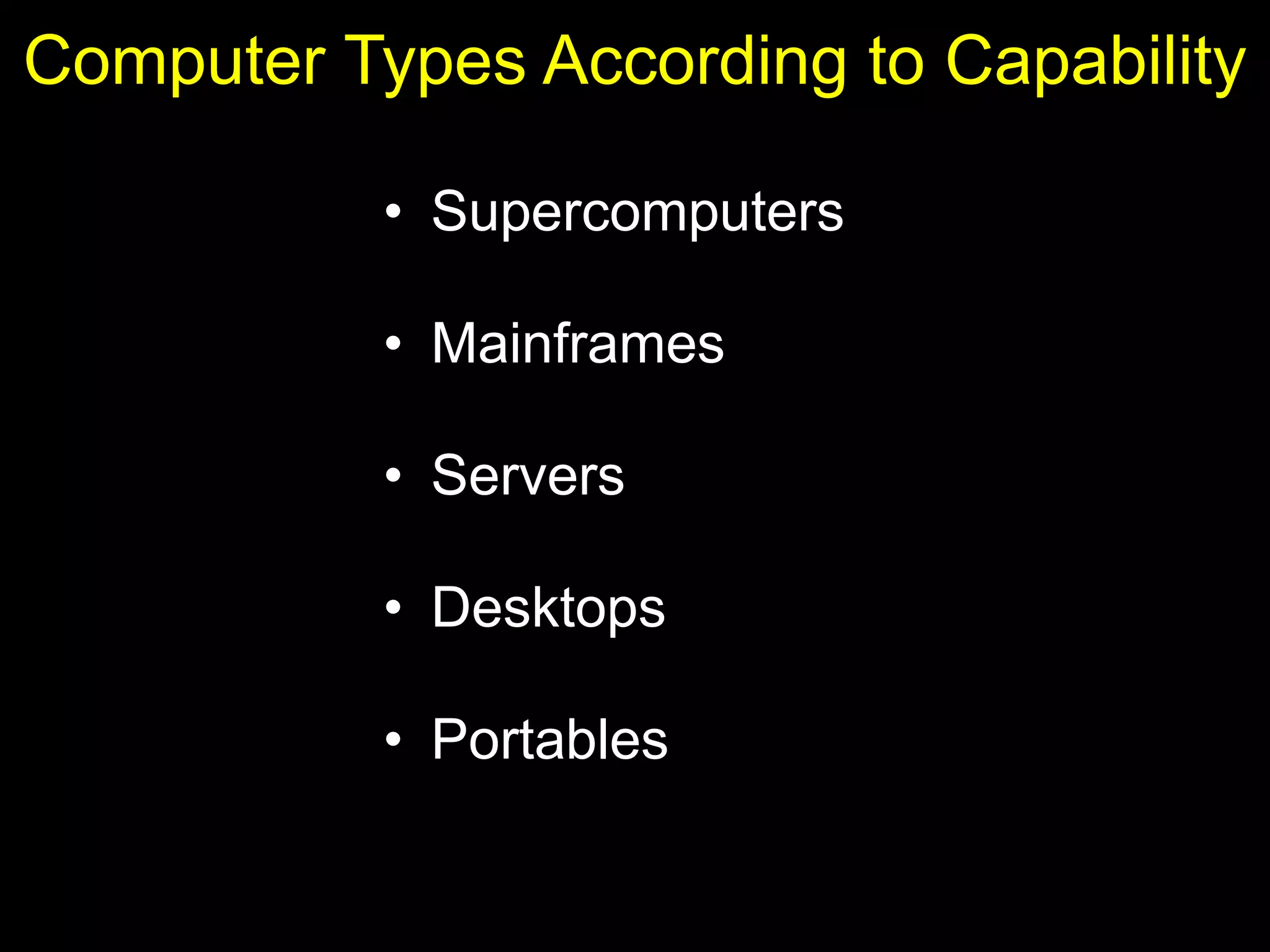 Computer Types According to Capability

• Supercomputers
• Mainframes
• Servers
• Desktops
• Portables